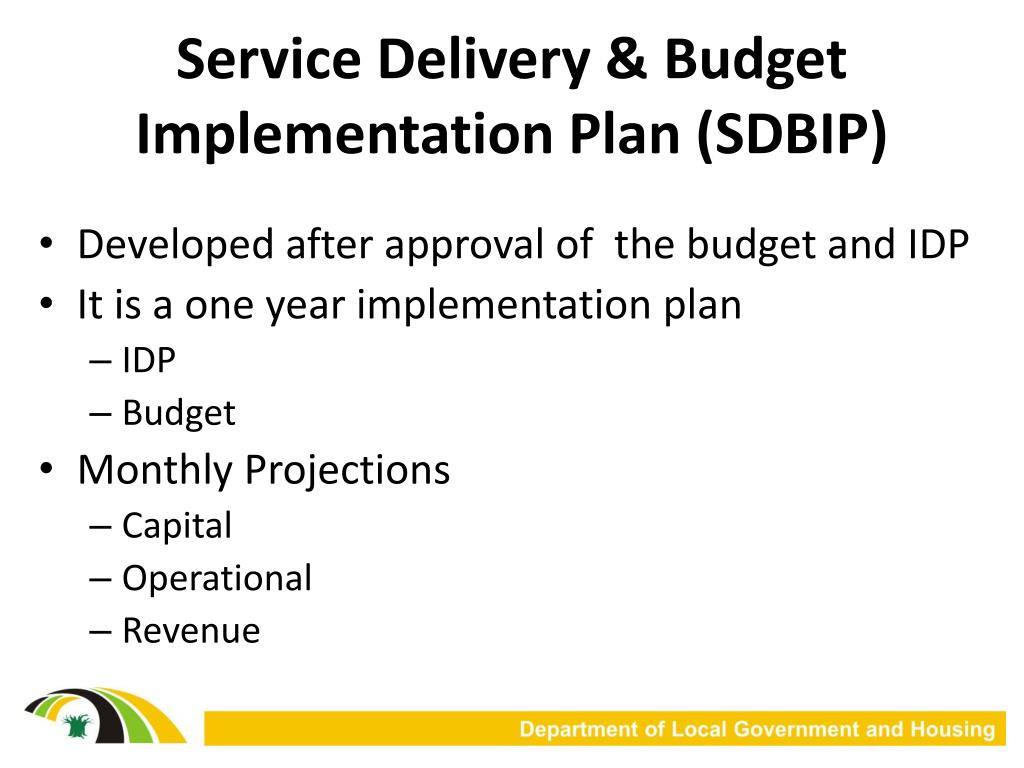 Service Delivery & Budget Implementation Plan (SDBIP)

• Developed after approval of the budget and IDP
• It is a one year implementation plan
– IDP
– Budget
• Monthly Projections
– Capital
– Operational
– Revenue

Department of Local Government and Housing